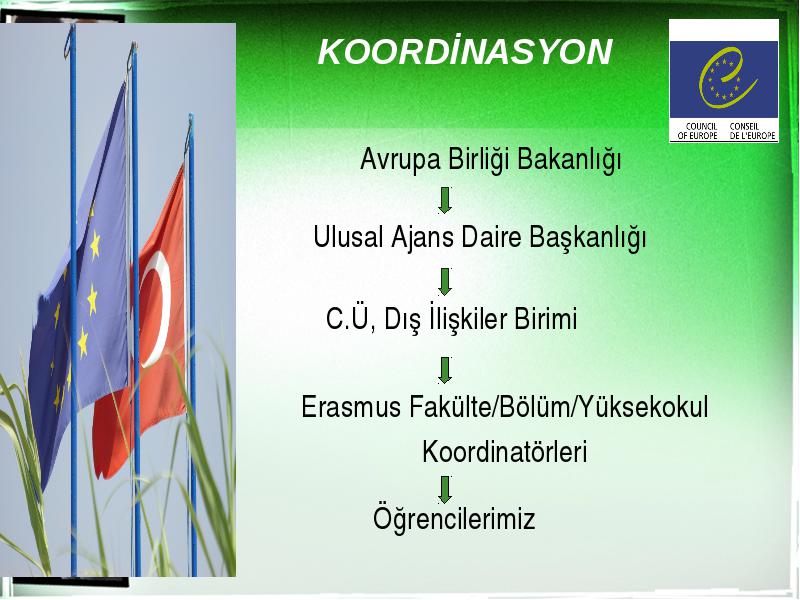 KOORDİNASYON

COUNCIL OF EUROPE CONSEIL DE L'EUROPE

Avrupa Birliği Bakanlığı

Ulusal Ajans Daire Başkanlığı

C.Ü, Dış İlişkiler Birimi

Erasmus Fakülte/Bölüm/Yüksekokul Koordinatörleri

Öğrencilerimiz